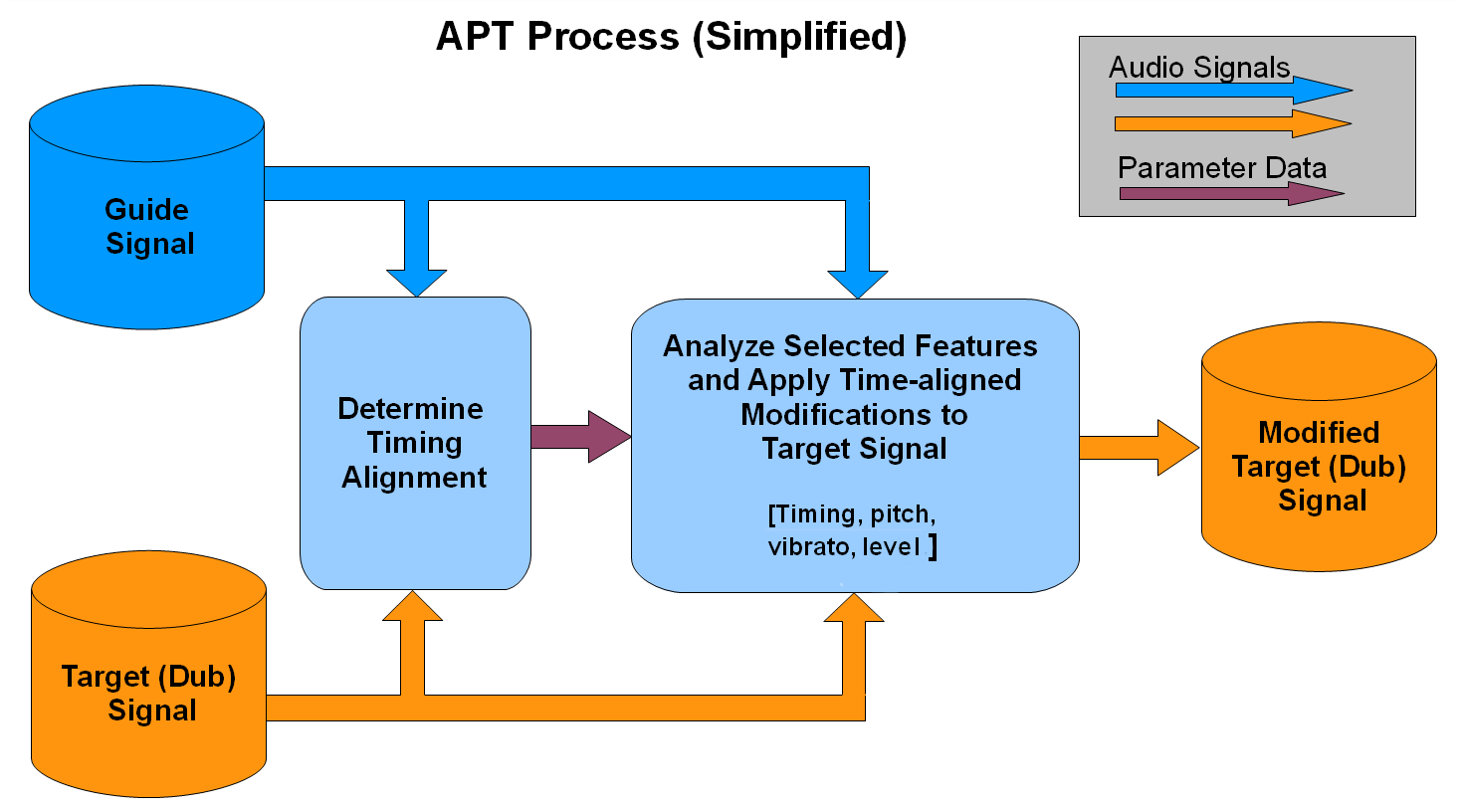 APT Process (Simplified)

Audio Signals

Parameter Data

Guide Signal

Determine Timing Alignment

Analyze Selected Features and Apply Time-aligned Modifications to Target Signal

[Timing, pitch, vibrato, level ]

Modified Target (Dub) Signal

Target (Dub) Signal